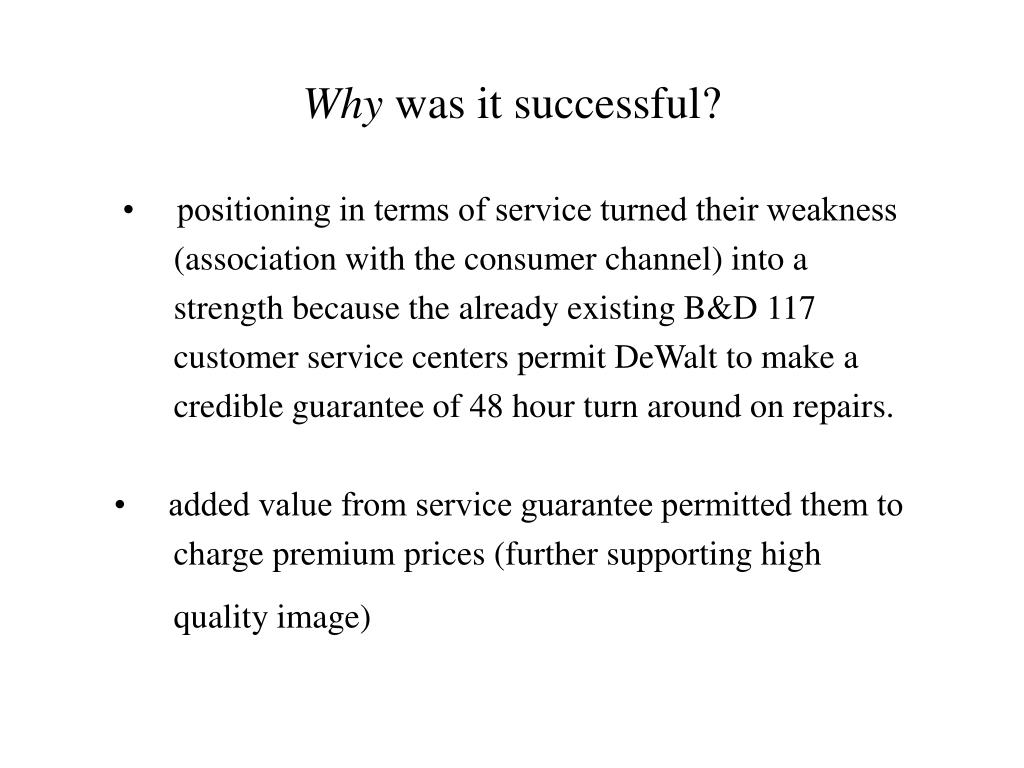 Why was it successful?

• positioning in terms of service turned their weakness (association with the consumer channel) into a strength because the already existing B&D 117 customer service centers permit DeWalt to make a credible guarantee of 48 hour turn around on repairs.

• added value from service guarantee permitted them to charge premium prices (further supporting high quality image)